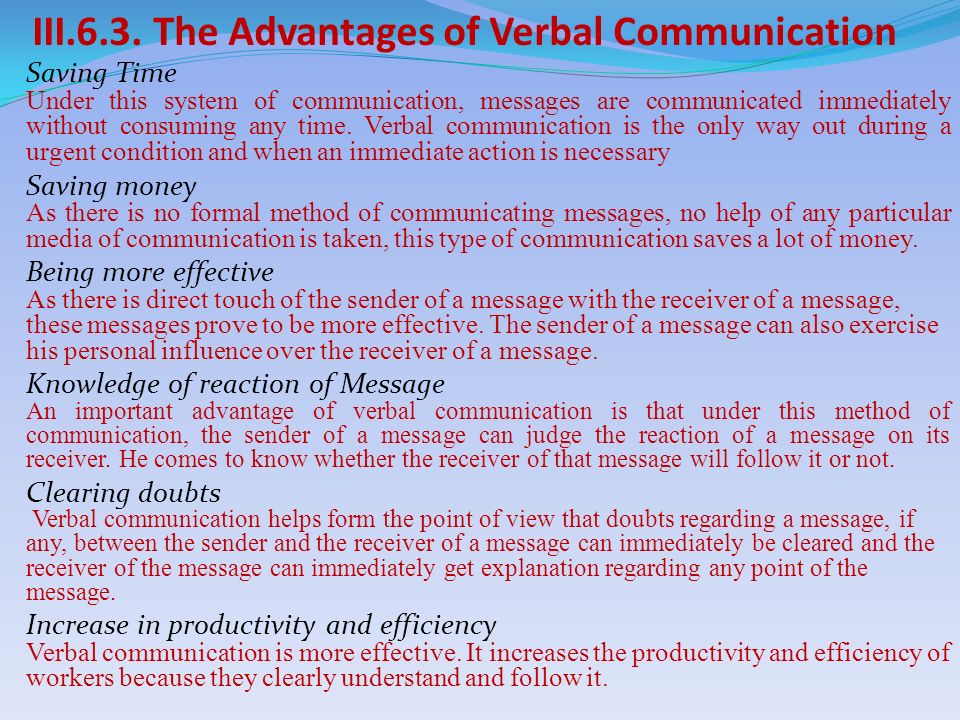 III.6.3. The Advantages of Verbal Communication

Saving Time
Under this system of communication, messages are communicated immediately without consuming any time. Verbal communication is the only way out during a urgent condition and when an immediate action is necessary

Saving money
As there is no formal method of communicating messages, no help of any particular media of communication is taken, this type of communication saves a lot of money.

Being more effective
As there is direct touch of the sender of a message with the receiver of a message, these messages prove to be more effective. The sender of a message can also exercise his personal influence over the receiver of a message.

Knowledge of reaction of Message
An important advantage of verbal communication is that under this method of communication, the sender of a message can judge the reaction of a message on its receiver. He comes to know whether the receiver of that message will follow it or not.

Clearing doubts
Verbal communication helps form the point of view that doubts regarding a message, if any, between the sender and the receiver of a message can immediately be cleared and the receiver of the message can immediately get explanation regarding any point of the message.

Increase in productivity and efficiency
Verbal communication is more effective. It increases the productivity and efficiency of workers because they clearly understand and follow it.